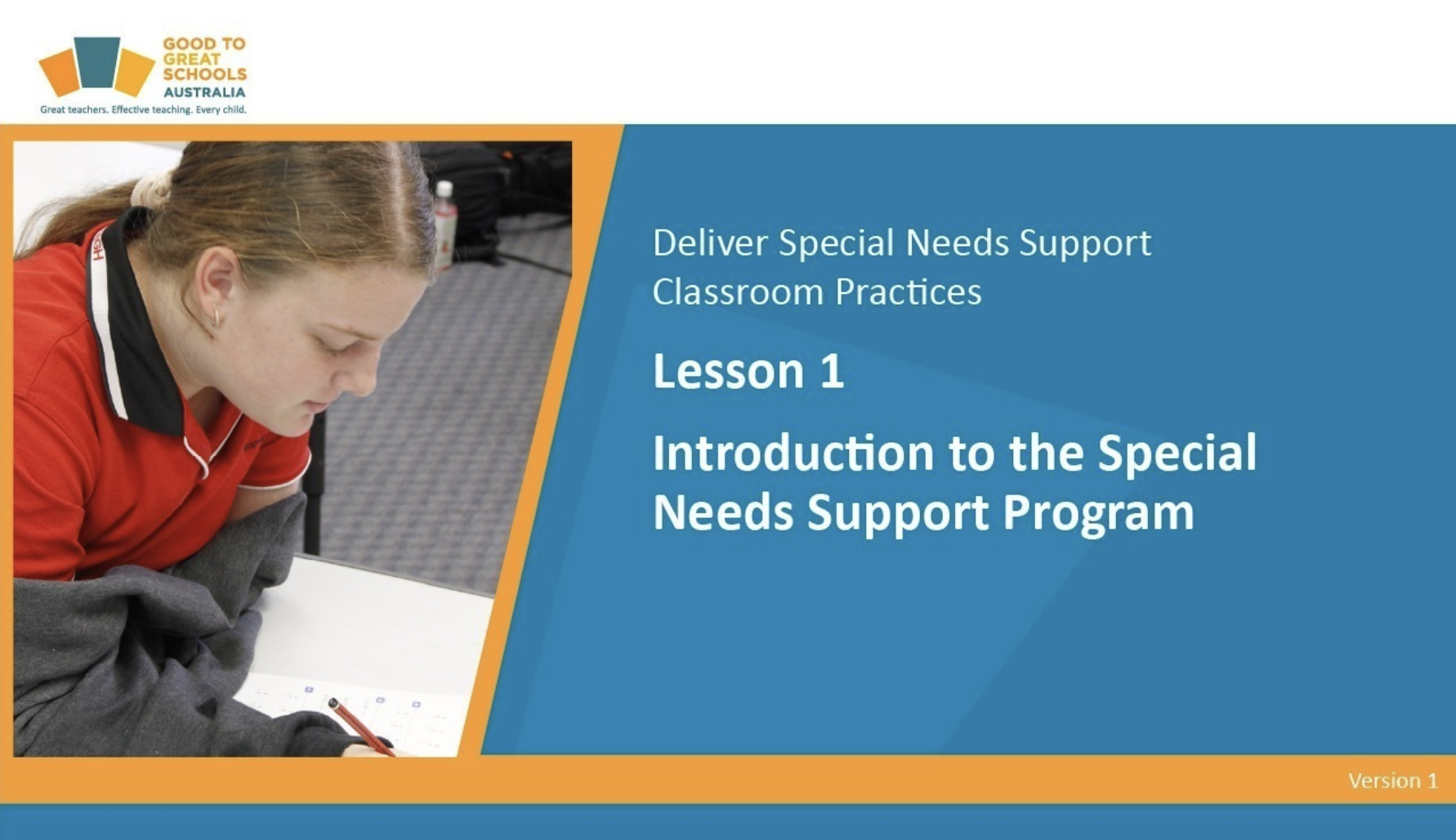 GOOD TO GREAT SCHOOLS AUSTRALIA
Great teachers. Effective teaching. Every child.

Deliver Special Needs Support Classroom Practices

Lesson 1

Introduction to the Special Needs Support Program

Version 1